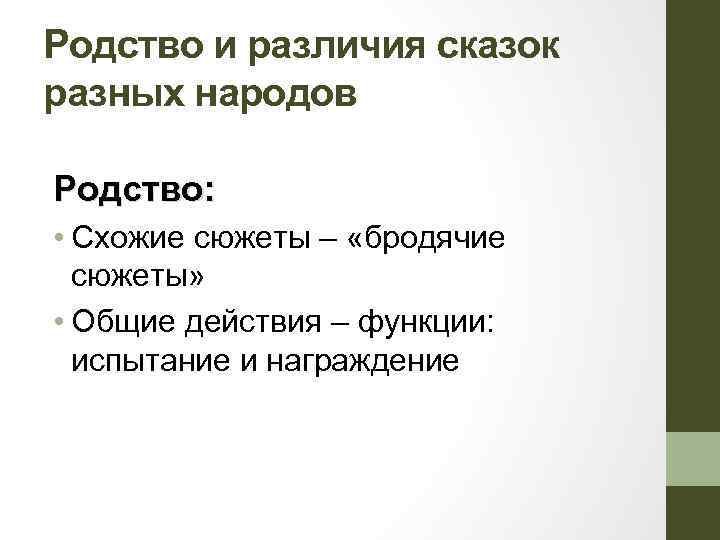 Родство и различия сказок разных народов

Родство:

• Схожие сюжеты – «бродячие сюжеты»
• Общие действия – функции: испытание и награждение